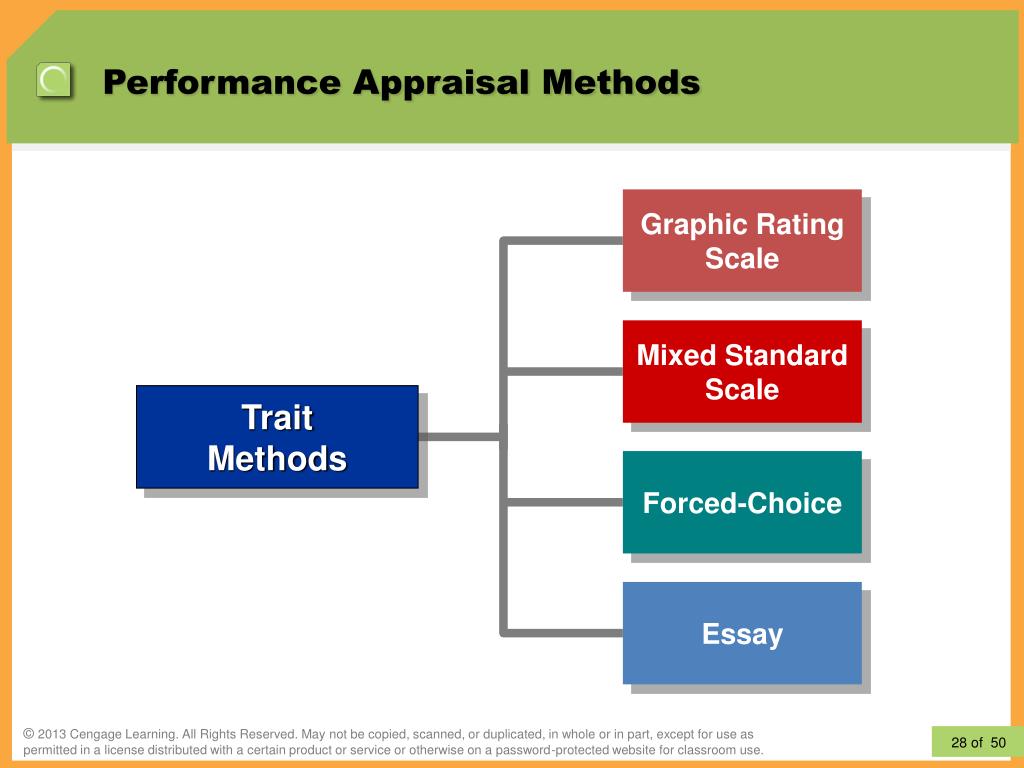 Performance Appraisal Methods

Trait Methods

Graphic Rating Scale

Mixed Standard Scale

Forced-Choice

Essay

© 2013 Cengage Learning. All Rights Reserved. May not be copied, scanned, or duplicated, in whole or in part, except for use as permitted in a license distributed with a certain product or service or otherwise on a password-protected website for classroom use.

28 of 50